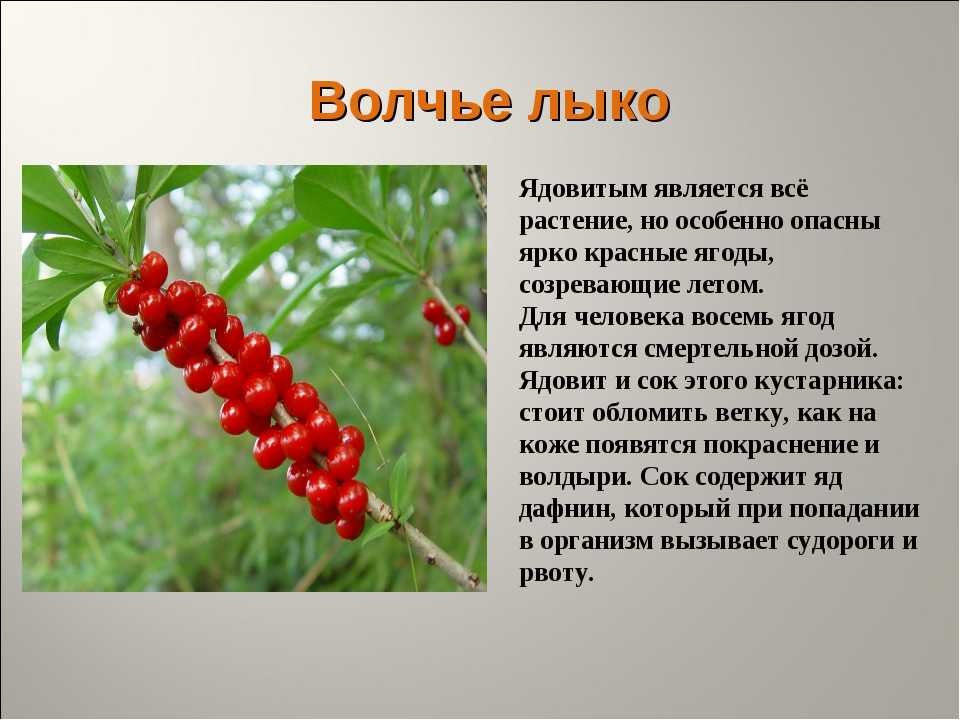 Волчье лыко

Ядовитым является всё растение, но особенно опасны ярко красные ягоды, созревающие летом.
Для человека восемь ягод являются смертельной дозой. Ядовит и сок этого кустарника: стоит обломить ветку, как на коже появятся покраснение и волдыри. Сок содержит яд дафнин, который при попадании в организм вызывает судороги и рвоту.